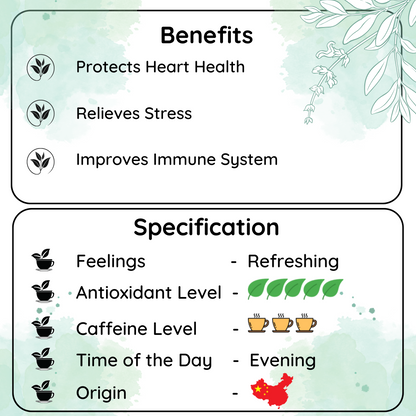 Benefits

Protects Heart Health

Relieves Stress

Improves Immune System

Specification

Feelings - Refreshing

Antioxidant Level -

Caffeine Level -

Time of the Day - Evening

Origin -